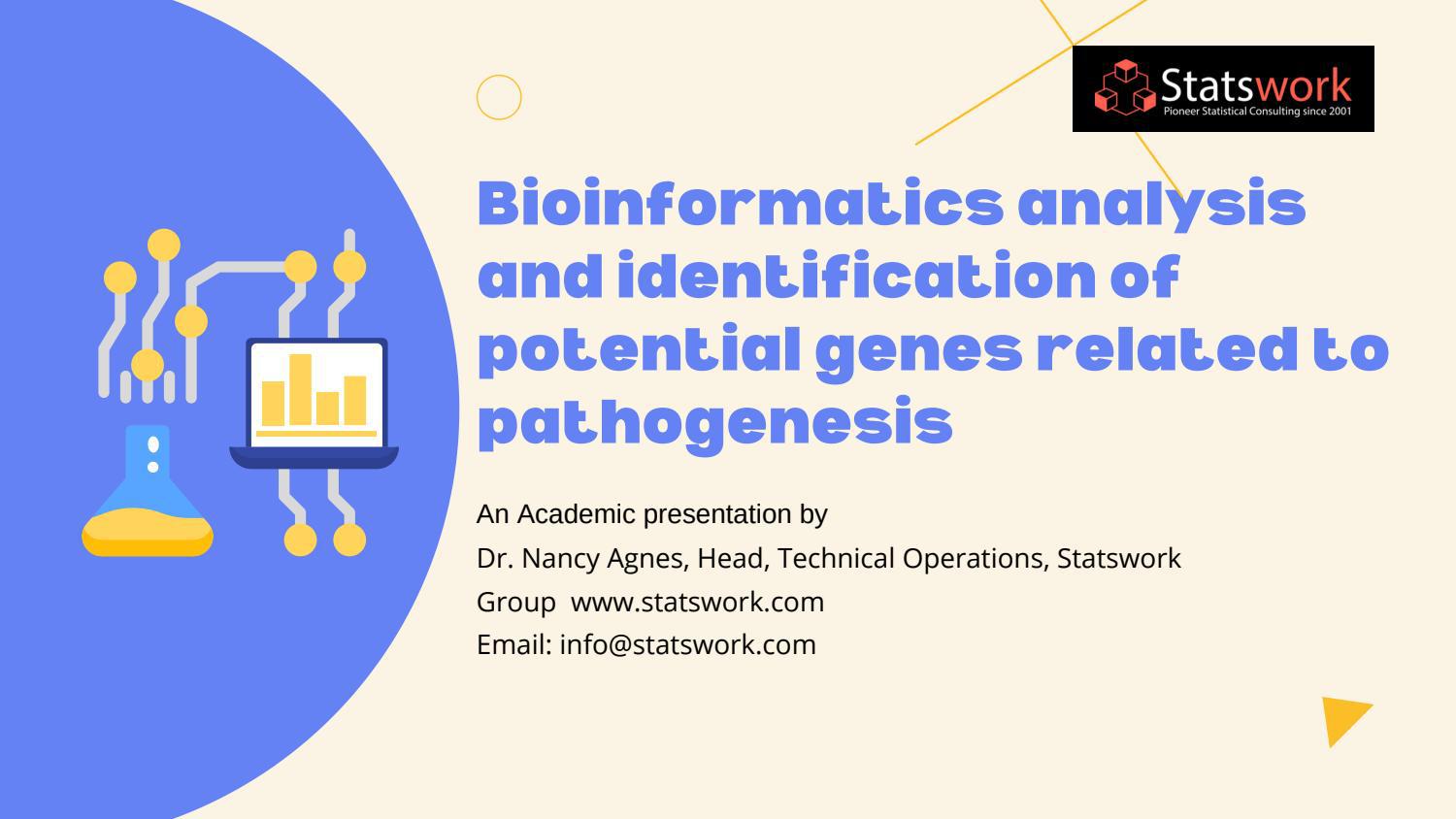 Statswork
Pioneer Statistical Consulting since 2001

Bioinformatics analysis and identification of potential genes related to pathogenesis

An Academic presentation by
Dr. Nancy Agnes, Head, Technical Operations, Statswork Group www.statswork.com
Email: info@statswork.com